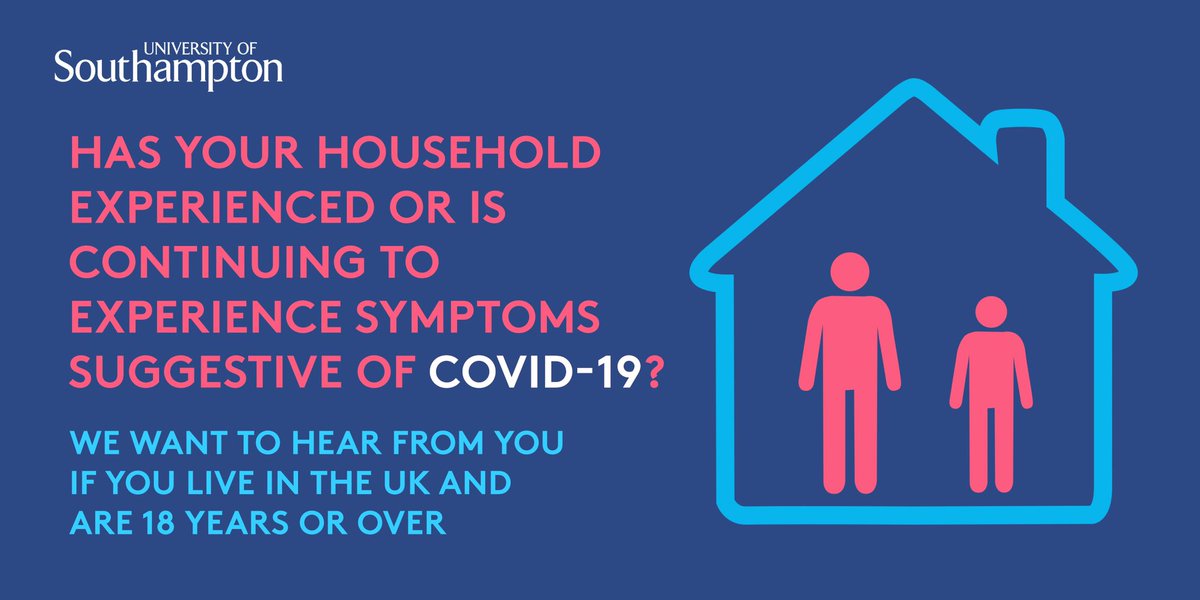 UNIVERSITY OF
Southampton

HAS YOUR HOUSEHOLD EXPERIENCED OR IS CONTINUING TO EXPERIENCE SYMPTOMS SUGGESTIVE OF COVID-19?

WE WANT TO HEAR FROM YOU IF YOU LIVE IN THE UK AND ARE 18 YEARS OR OVER